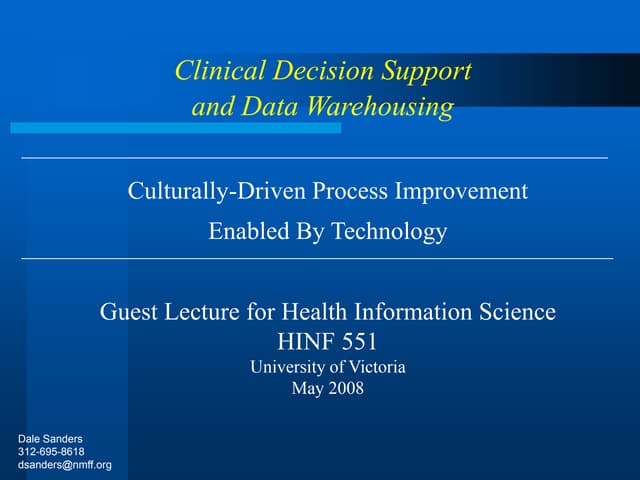 Clinical Decision Support and Data Warehousing

Culturally-Driven Process Improvement

Enabled By Technology

Guest Lecture for Health Information Science
HINF 551
University of Victoria
May 2008

Dale Sanders
312-695-8618
dsanders@nmff.org